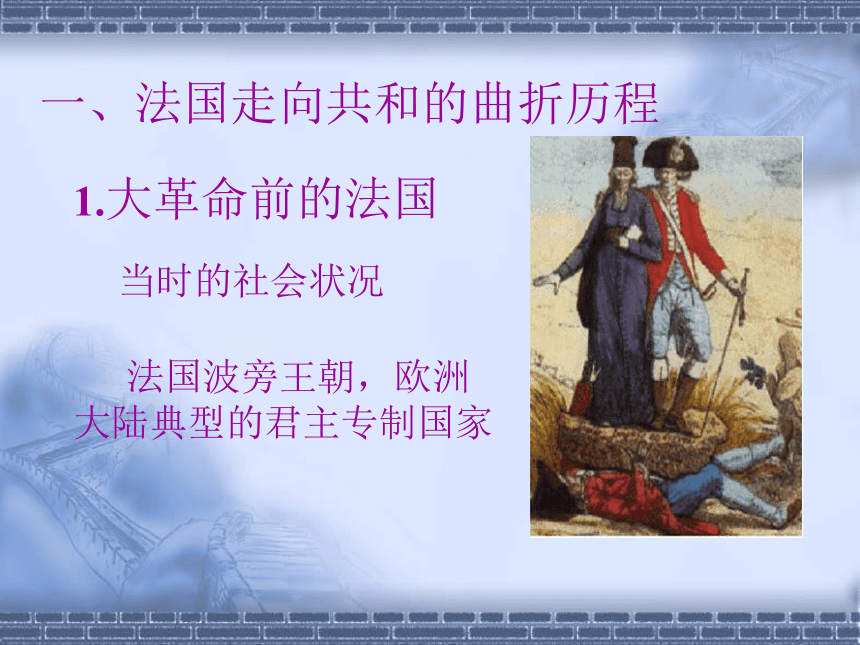 一、法国走向共和的曲折历程

1.大革命前的法国

当时的社会状况

法国波旁王朝，欧洲大陆典型的君主专制国家